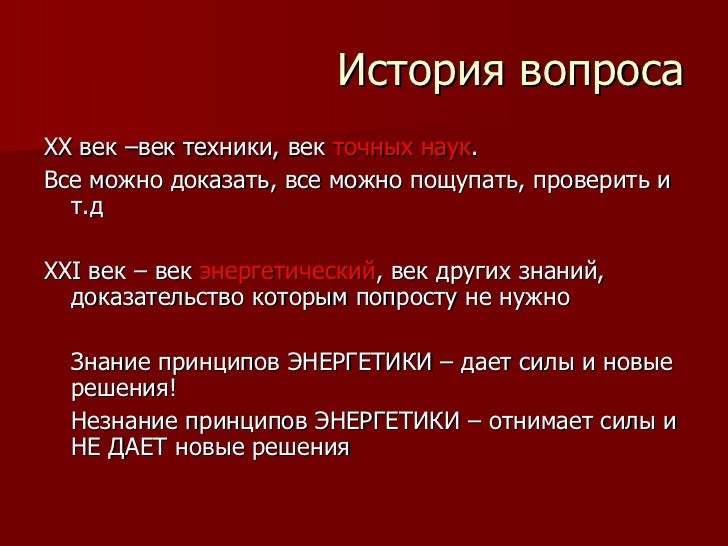 История вопроса

XX век –век техники, век точных наук.

Все можно доказать, все можно пощупать, проверить и т.д

XXI век – век энергетический, век других знаний, доказательство которым попросту не нужно

Знание принципов ЭНЕРГЕТИКИ – дает силы и новые решения!

Незнание принципов ЭНЕРГЕТИКИ – отнимает силы и НЕ ДАЕТ новые решения